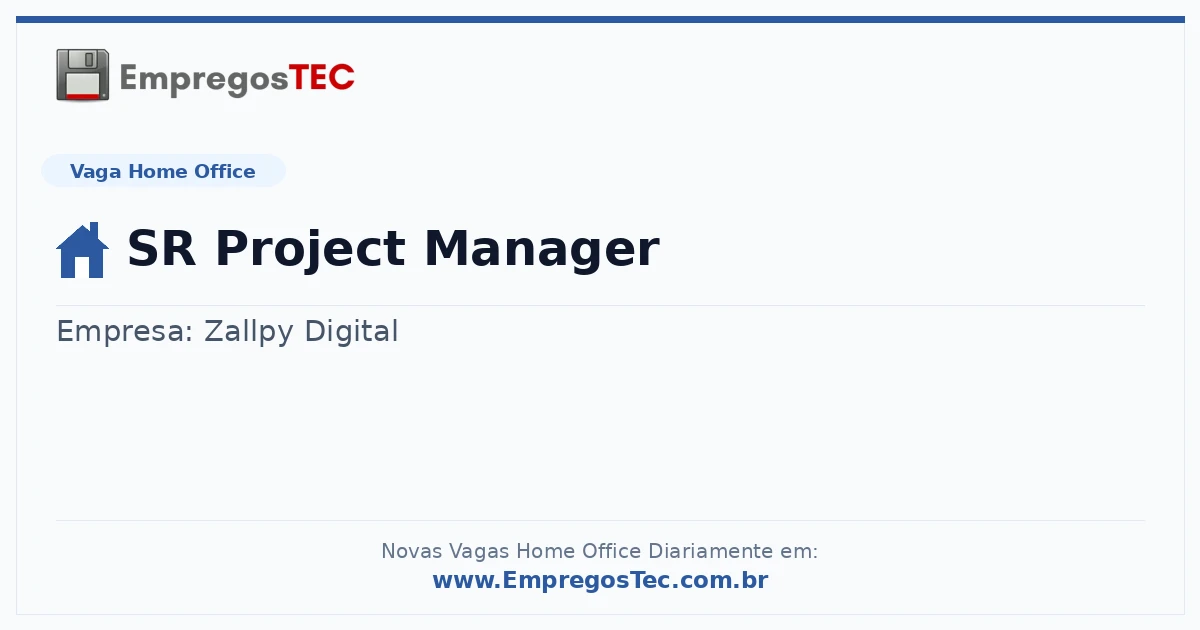 EmpregosTEC

Vaga Home Office

SR Project Manager

Empresa: Zallpy Digital

Novas Vagas Home Office Diariamente em:
www.EmpregosTec.com.br